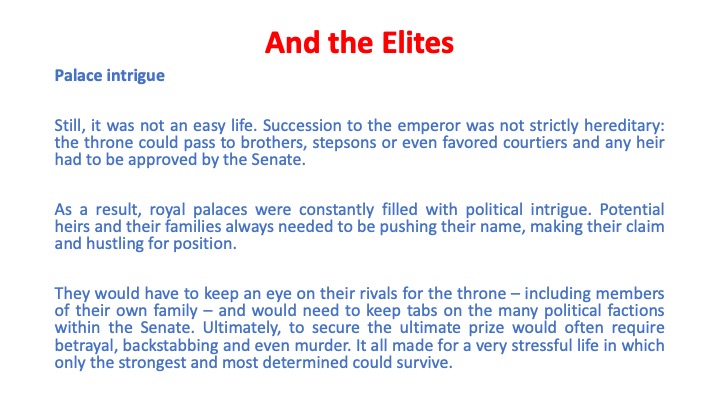 And the Elites

Palace intrigue

Still, it was not an easy life. Succession to the emperor was not strictly hereditary: the throne could pass to brothers, stepsons or even favored courtiers and any heir had to be approved by the Senate.

As a result, royal palaces were constantly filled with political intrigue. Potential heirs and their families always needed to be pushing their name, making their claim and hustling for position.

They would have to keep an eye on their rivals for the throne – including members of their own family – and would need to keep tabs on the many political factions within the Senate. Ultimately, to secure the ultimate prize would often require betrayal, backstabbing and even murder. It all made for a very stressful life in which only the strongest and most determined could survive.